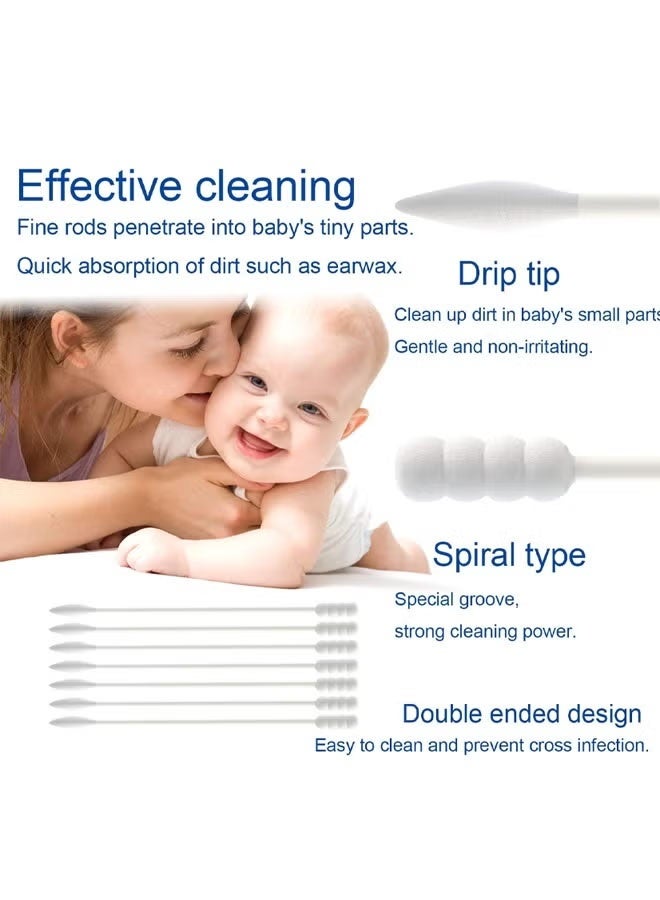 Effective cleaning
Fine rods penetrate into baby's tiny parts.
Quick absorption of dirt such as earwax.

Drip tip
Clean up dirt in baby's small parts
Gentle and non-irritating.

Spiral type
Special groove,
strong cleaning power.

Double ended design
Easy to clean and prevent cross infection.